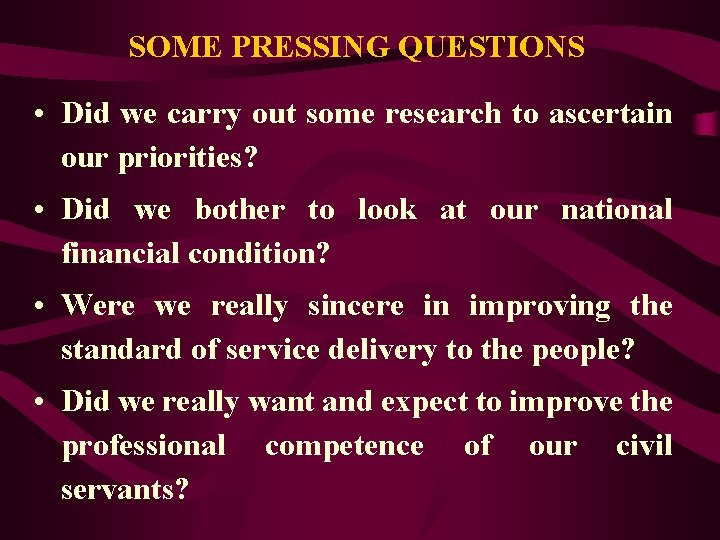 SOME PRESSING QUESTIONS

• Did we carry out some research to ascertain our priorities?

• Did we bother to look at our national financial condition?

• Were we really sincere in improving the standard of service delivery to the people?

• Did we really want and expect to improve the professional competence of our civil servants?